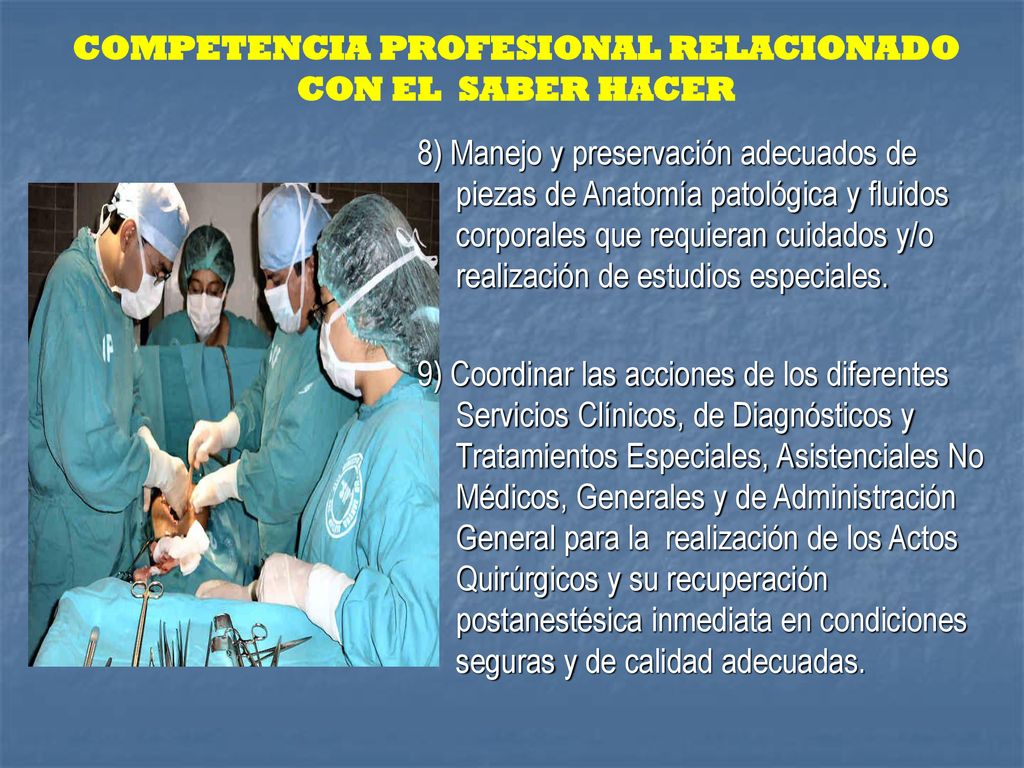 COMPETENCIA PROFESIONAL RELACIONADO CON EL SABER HACER

8) Manejo y preservación adecuados de piezas de Anatomía patológica y fluidos corporales que requieran cuidados y/o realización de estudios especiales.

9) Coordinar las acciones de los diferentes Servicios Clínicos, de Diagnósticos y Tratamientos Especiales, Asistenciales No Médicos, Generales y de Administración General para la realización de los Actos Quirúrgicos y su recuperación postanestésica inmediata en condiciones seguras y de calidad adecuadas.